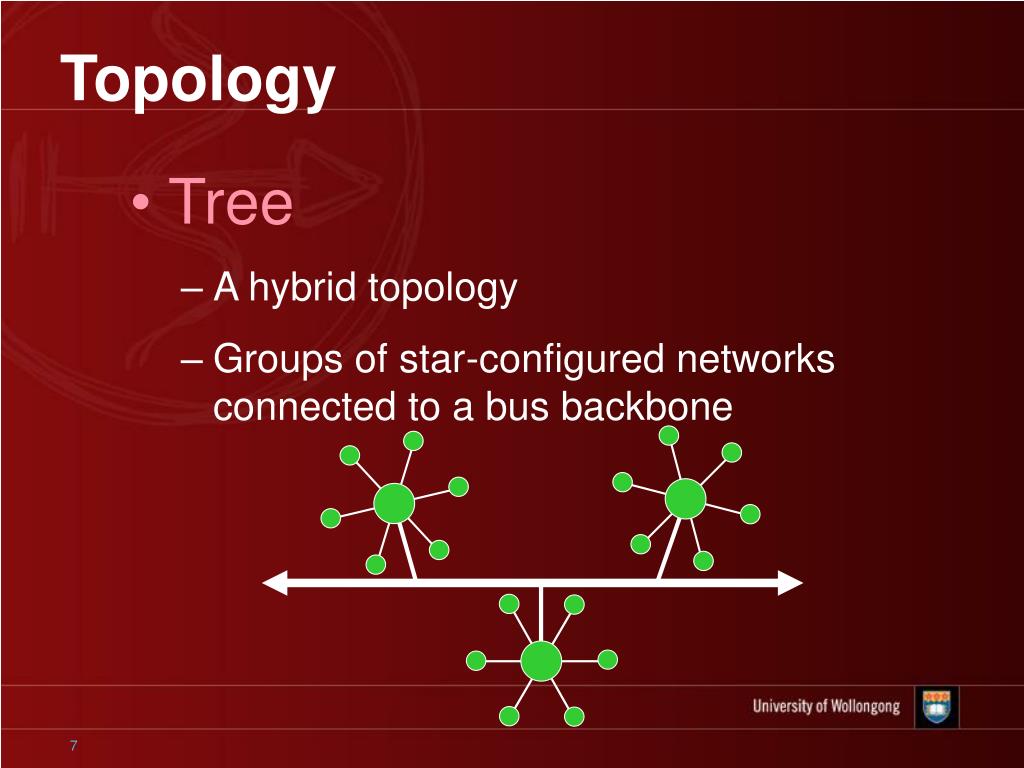 Topology

• Tree

– A hybrid topology

– Groups of star-configured networks connected to a bus backbone

University of Wollongong

7